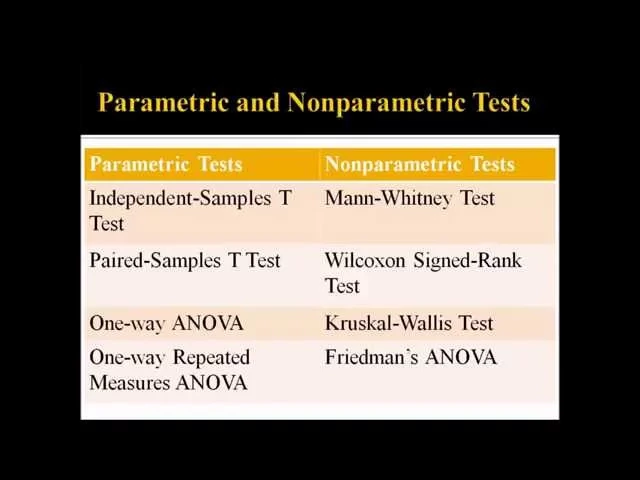 Parametric and Nonparametric Tests

| Parametric Tests | Nonparametric Tests |
|---|---|
| Independent-Samples T Test | Mann-Whitney Test |
| Paired-Samples T Test | Wilcoxon Signed-Rank Test |
| One-way ANOVA | Kruskal-Wallis Test |
| One-way Repeated Measures ANOVA | Friedman's ANOVA |